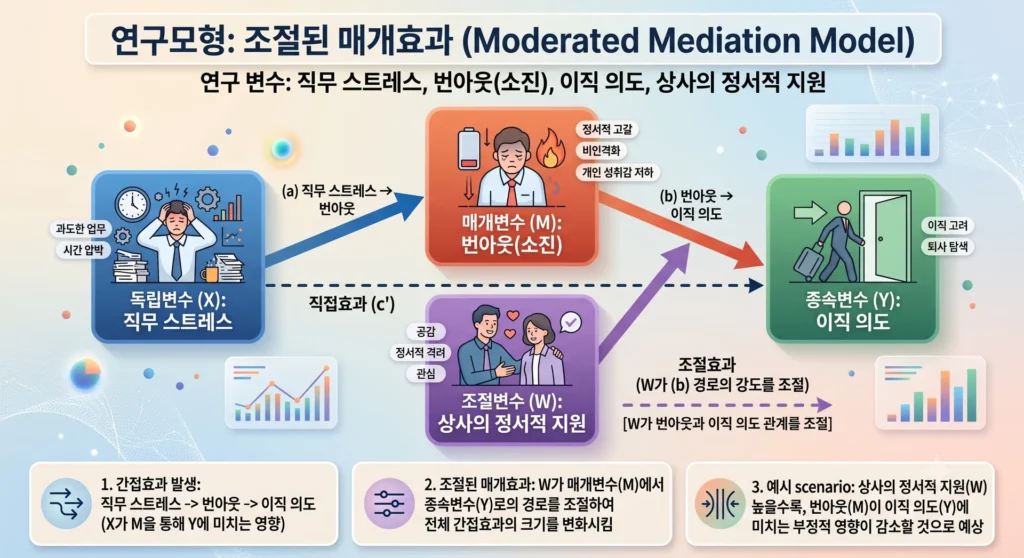 연구모형: 조절된 매개효과 (Moderated Mediation Model)

연구 변수: 직무 스트레스, 번아웃(소진), 이직 의도, 상사의 정서적 지원

과도한 업무
시간 압박

독립변수 (X):
직무 스트레스

(a) 직무 스트레스 →
번아웃

정서적 고갈
비인격화
개인 성취감 저하

매개변수 (M):
번아웃(소진)

(b) 번아웃 →
이직 의도

이직 고려
퇴사 탐색

종속변수 (Y):
이직 의도

직접효과 (c')

공감
정서적 격려
관심

조절변수 (W):
상사의 정서적 지원

조절효과
(W가 (b) 경로의 강도를 조절)

[W가 번아웃과 이직 의도 관계를 조절]

1. 간접효과 발생:
직무 스트레스 -> 번아웃 -> 이직 의도
(X가 M을 통해 Y에 미치는 영향)

2. 조절된 매개효과: W가 매개변수(M)에서 종속변수(Y)로의 경로를 조절하여 전체 간접효과의 크기를 변화시킴

3. 예시 scenario: 상사의 정서적 지원(W) 높을수록, 번아웃(M)이 이직 의도(Y)에 미치는 부정적 영향이 감소할 것으로 예상